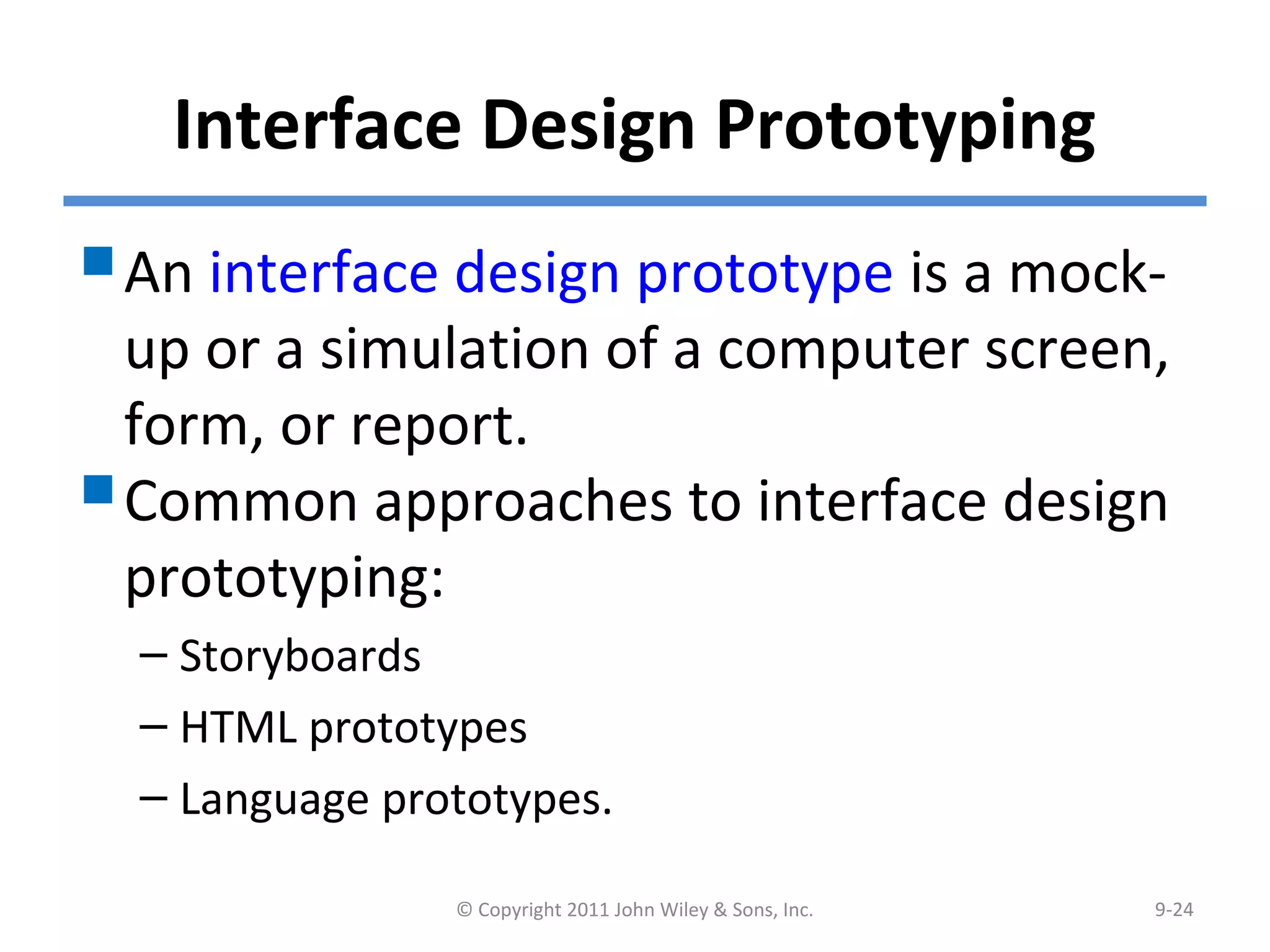 Interface Design Prototyping

An interface design prototype is a mock-up or a simulation of a computer screen, form, or report.

Common approaches to interface design prototyping:

– Storyboards

– HTML prototypes

– Language prototypes.

© Copyright 2011 John Wiley & Sons, Inc.

9-24